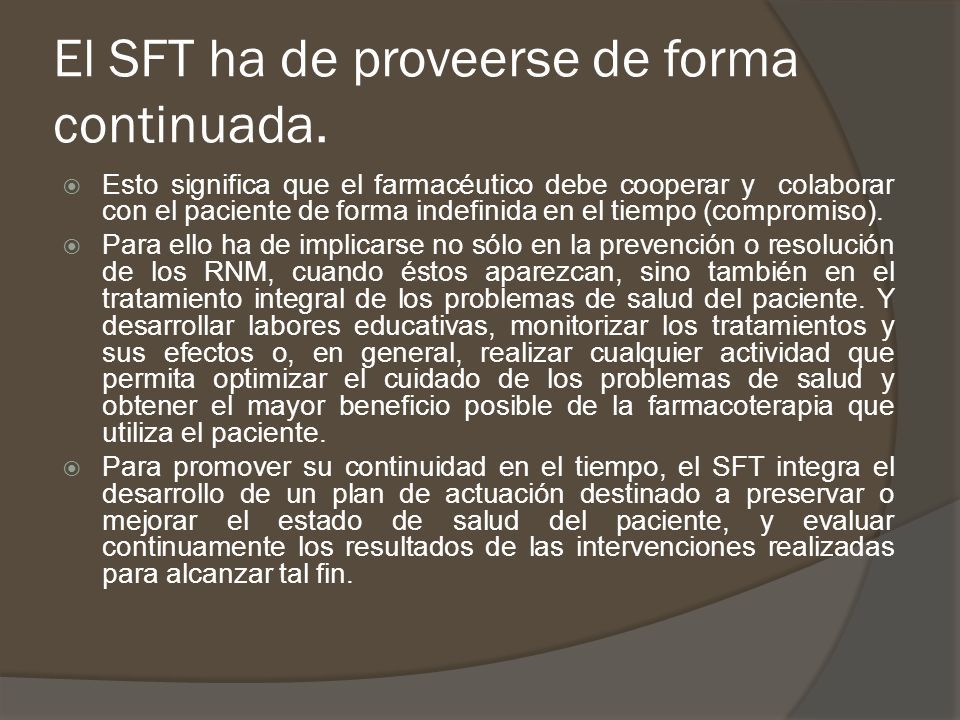 El SFT ha de proveerse de forma continuada.

Esto significa que el farmacéutico debe cooperar y colaborar con el paciente de forma indefinida en el tiempo (compromiso).

Para ello ha de implicarse no sólo en la prevención o resolución de los RNM, cuando éstos aparezcan, sino también en el tratamiento integral de los problemas de salud del paciente. Y desarrollar labores educativas, monitorizar los tratamientos y sus efectos o, en general, realizar cualquier actividad que permita optimizar el cuidado de los problemas de salud y obtener el mayor beneficio posible de la farmacoterapia que utiliza el paciente.

Para promover su continuidad en el tiempo, el SFT integra el desarrollo de un plan de actuación destinado a preservar o mejorar el estado de salud del paciente, y evaluar continuamente los resultados de las intervenciones realizadas para alcanzar tal fin.